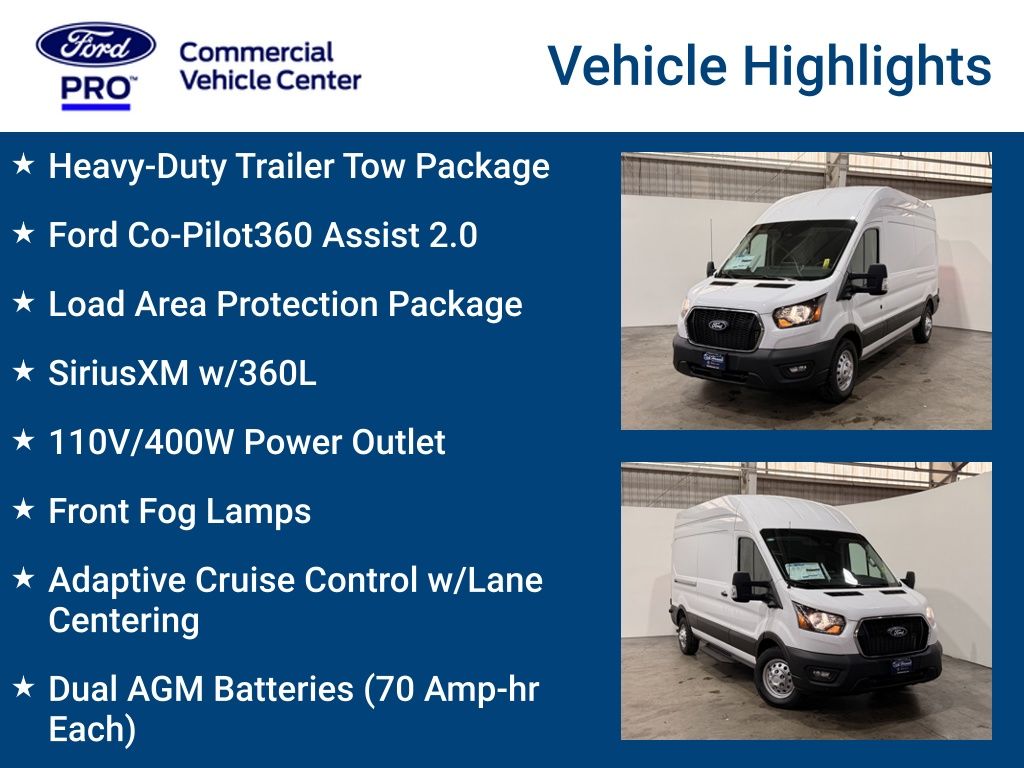 Ford PRO™ Commercial Vehicle Center

Vehicle Highlights

★ Heavy-Duty Trailer Tow Package

★ Ford Co-Pilot360 Assist 2.0

★ Load Area Protection Package

★ SiriusXM w/360L

★ 110V/400W Power Outlet

★ Front Fog Lamps

★ Adaptive Cruise Control w/Lane Centering

★ Dual AGM Batteries (70 Amp-hr Each)